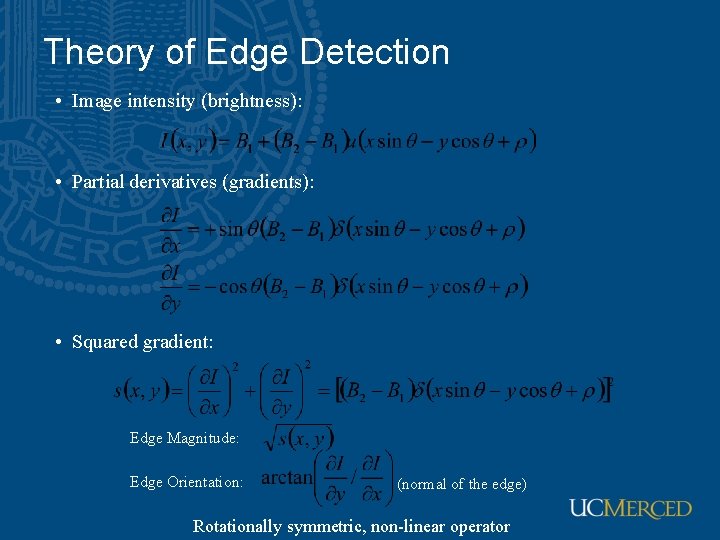 Theory of Edge Detection

• Image intensity (brightness):

$I(x,y) = B_1 + (B_2 - B_1)u(x\sin\theta - y\cos\theta + \rho)$

• Partial derivatives (gradients):

$\frac{\partial I}{\partial x} = +\sin\theta(B_2 - B_1)\delta(x\sin\theta - y\cos\theta + \rho)$

$\frac{\partial I}{\partial y} = -\cos\theta(B_2 - B_1)\delta(x\sin\theta - y\cos\theta + \rho)$

• Squared gradient:

$s(x,y) = \left(\frac{\partial I}{\partial x}\right)^2 + \left(\frac{\partial I}{\partial y}\right)^2 = [(B_2 - B_1)\delta(x\sin\theta - y\cos\theta + \rho)]^2$

Edge Magnitude: $\sqrt{s(x,y)}$

Edge Orientation: $\arctan\left(\frac{\partial I}{\partial y} / \frac{\partial I}{\partial x}\right)$ (normal of the edge)

UCMERCED

Rotationally symmetric, non-linear operator